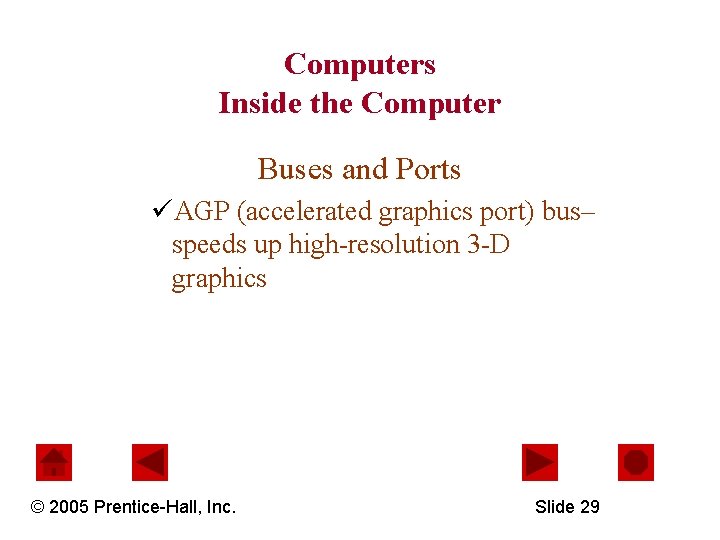 Computers
Inside the Computer

Buses and Ports

✓AGP (accelerated graphics port) bus– speeds up high-resolution 3-D graphics

© 2005 Prentice-Hall, Inc.

Slide 29